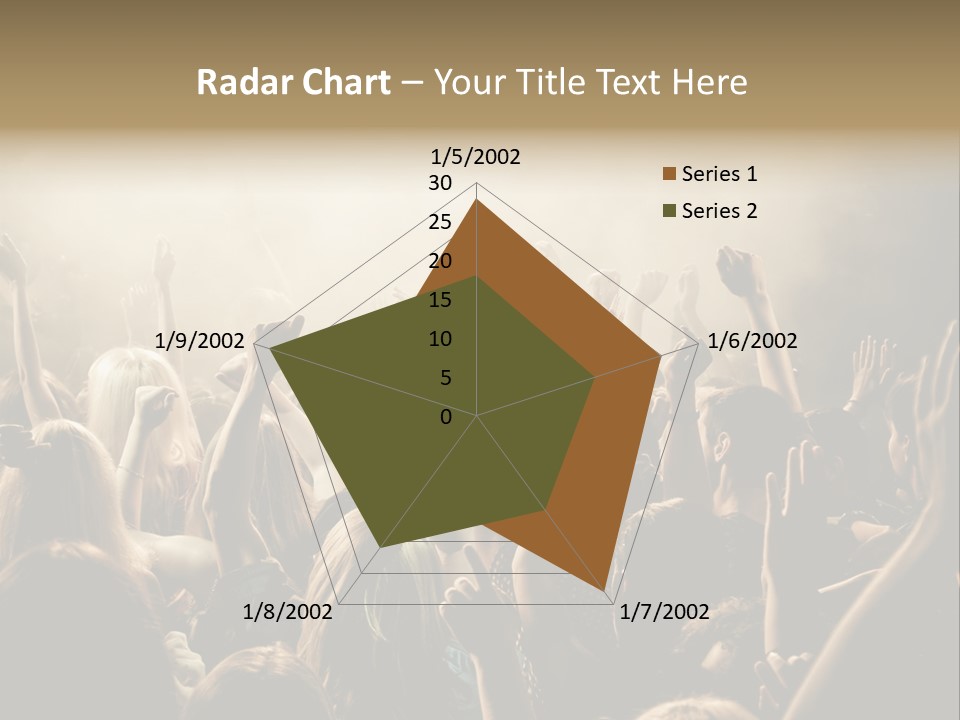 Radar Chart – Your Title Text Here

1/5/2002
30
25
20
15
10
5
0
1/6/2002
1/7/2002
1/8/2002
1/9/2002

Series 1
Series 2